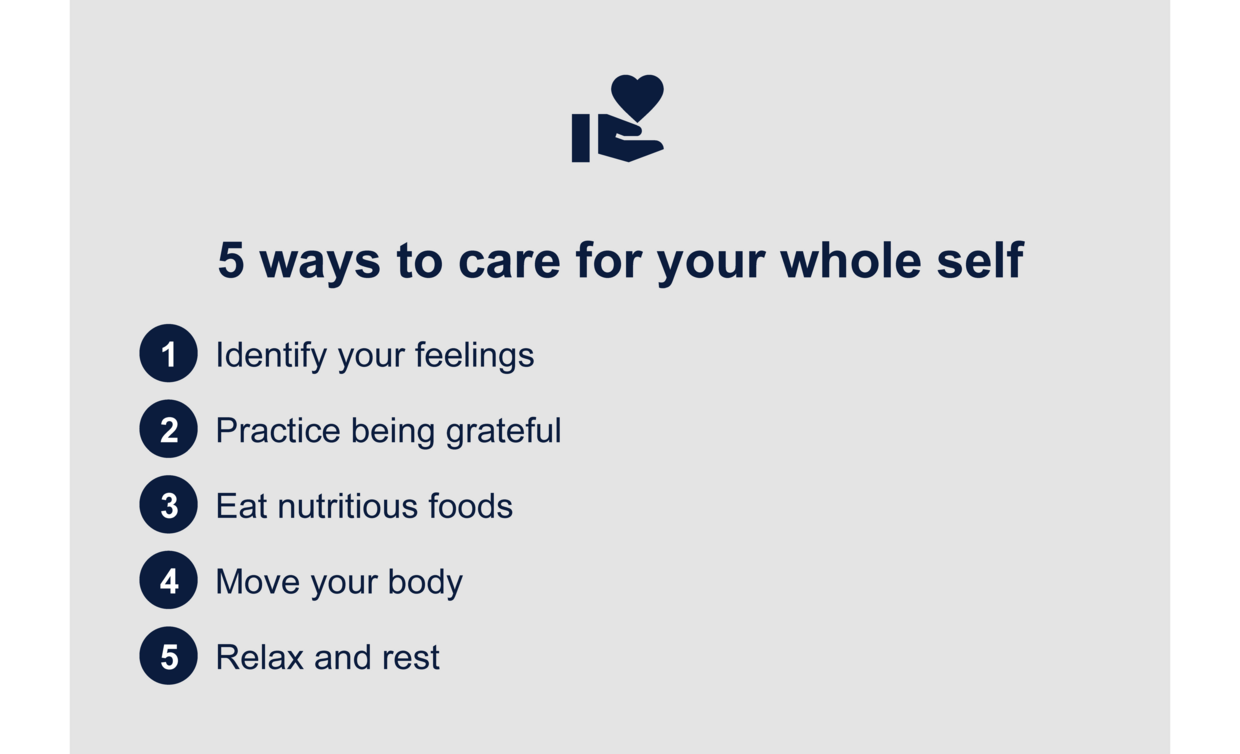 5 ways to care for your whole self

1 Identify your feelings

2 Practice being grateful

3 Eat nutritious foods

4 Move your body

5 Relax and rest